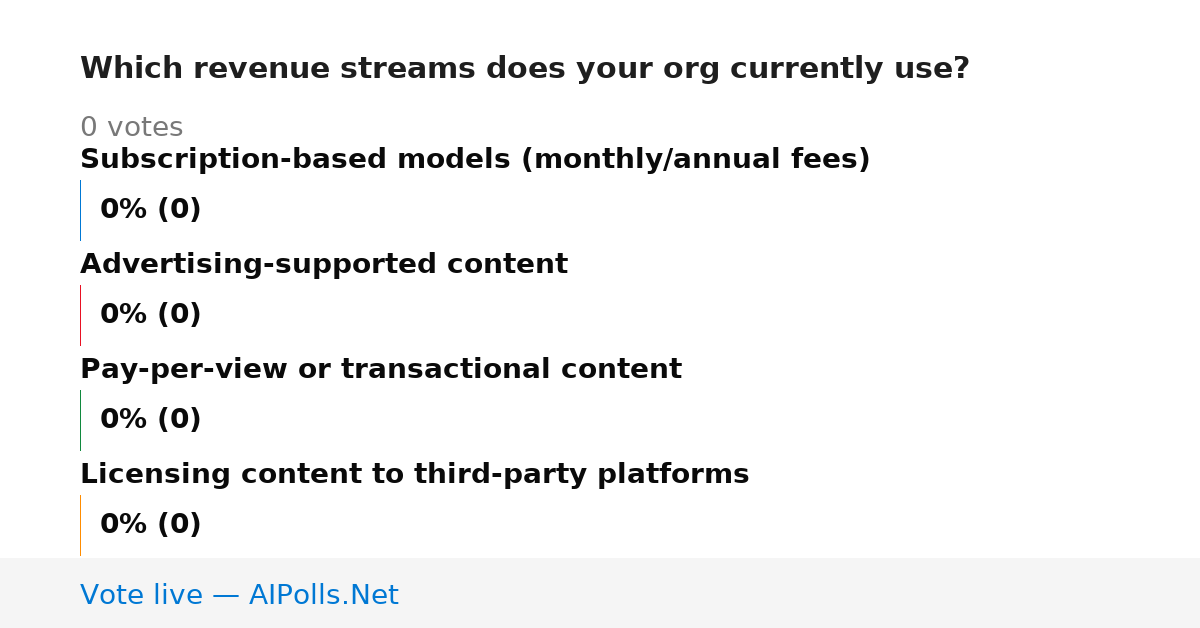 Which revenue streams does your org currently use?

0 votes

Subscription-based models (monthly/annual fees)

0% (0)

Advertising-supported content

0% (0)

Pay-per-view or transactional content

0% (0)

Licensing content to third-party platforms

0% (0)

Vote live — AIPolls.Net